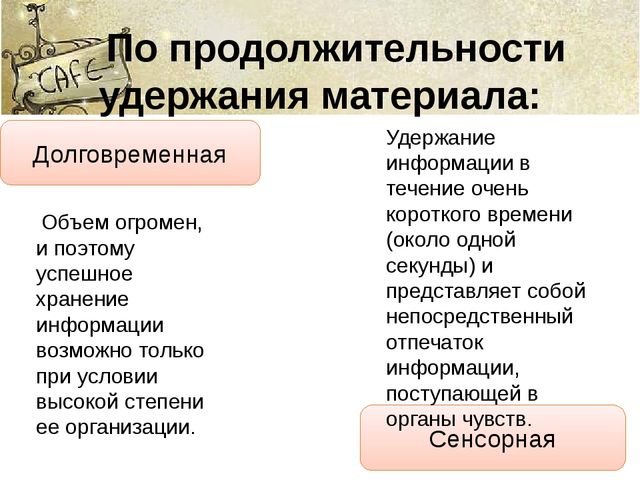 CAFE

По продолжительности удержания материала:

Долговременная

Объем огромен, и поэтому успешное хранение информации возможно только при условии высокой степени ее организации.

Удержание информации в течение очень короткого времени (около одной секунды) и представляет собой непосредственный отпечаток информации, поступающей в органы чувств.

Сенсорная